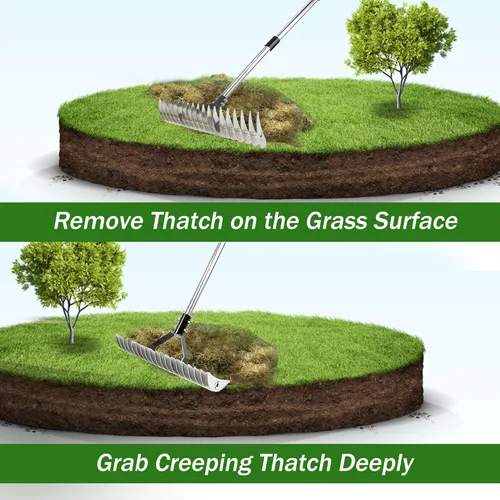 Remove Thatch on the Grass Surface

Grab Creeping Thatch Deeply